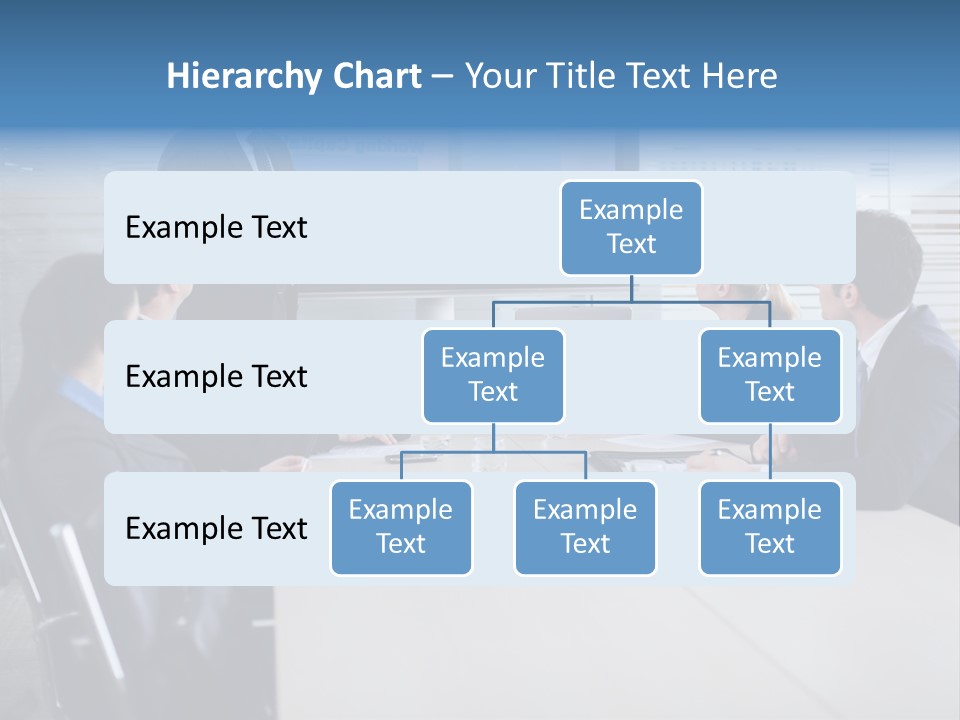 Hierarchy Chart – Your Title Text Here

Example Text

Example Text

Example Text

Example Text

Example Text

Example Text

Example Text

Example Text

Example Text